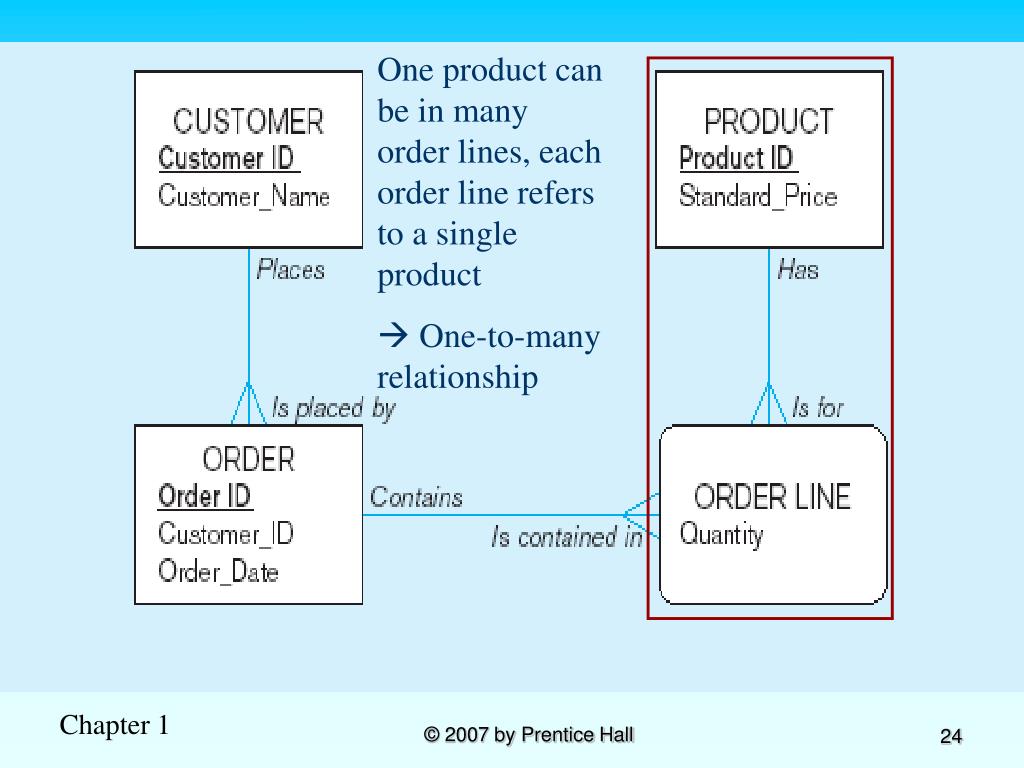 CUSTOMER
Customer ID
Customer_Name

Places

Is placed by

ORDER
Order ID
Customer_ID
Order_Date

Contains

Is contained in

One product can be in many order lines, each order line refers to a single product

→ One-to-many relationship

PRODUCT
Product ID
Standard_Price

Has

Is for

ORDER LINE
Quantity

Chapter 1

© 2007 by Prentice Hall

24